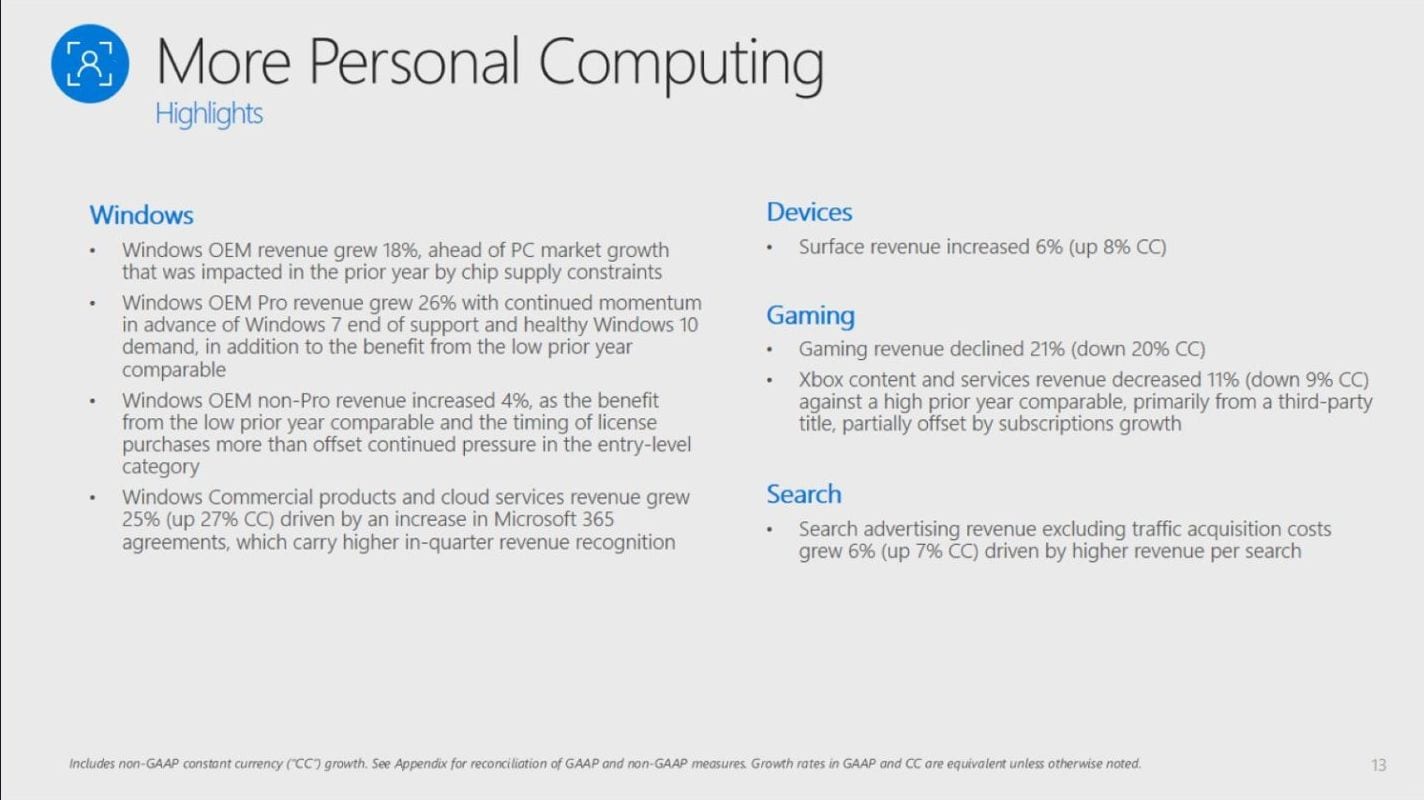 More Personal Computing
Highlights

Windows
• Windows OEM revenue grew 18%, ahead of PC market growth that was impacted in the prior year by chip supply constraints
• Windows OEM Pro revenue grew 26% with continued momentum in advance of Windows 7 end of support and healthy Windows 10 demand, in addition to the benefit from the low prior year comparable
• Windows OEM non-Pro revenue increased 4%, as the benefit from the low prior year comparable and the timing of license purchases more than offset continued pressure in the entry-level category
• Windows Commercial products and cloud services revenue grew 25% (up 27% CC) driven by an increase in Microsoft 365 agreements, which carry higher in-quarter revenue recognition

Devices
• Surface revenue increased 6% (up 8% CC)

Gaming
• Gaming revenue declined 21% (down 20% CC)
• Xbox content and services revenue decreased 11% (down 9% CC) against a high prior year comparable, primarily from a third-party title, partially offset by subscriptions growth

Search
• Search advertising revenue excluding traffic acquisition costs grew 6% (up 7% CC) driven by higher revenue per search

Includes non-GAAP constant currency ("CC") growth. See Appendix for reconciliation of GAAP and non-GAAP measures. Growth rates in GAAP and CC are equivalent unless otherwise noted.

13